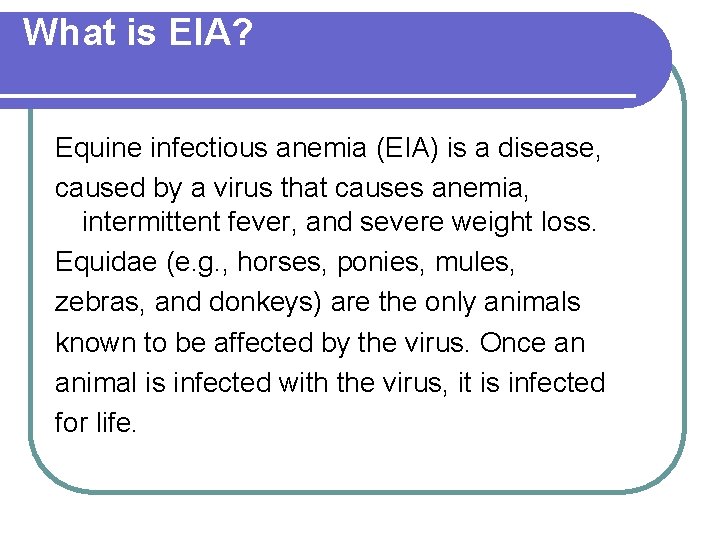 What is EIA?

Equine infectious anemia (EIA) is a disease, caused by a virus that causes anemia, intermittent fever, and severe weight loss.
Equidae (e.g., horses, ponies, mules, zebras, and donkeys) are the only animals known to be affected by the virus. Once an animal is infected with the virus, it is infected for life.